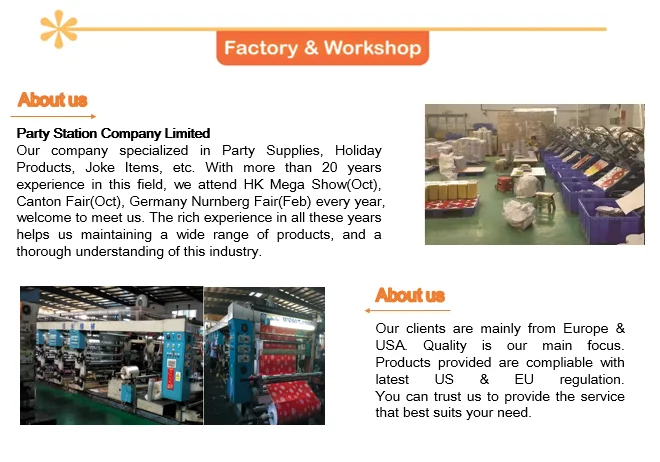 Factory & Workshop

About us

Party Station Company Limited
Our company specialized in Party Supplies, Holiday Products, Joke Items, etc. With more than 20 years experience in this field, we attend HK Mega Show(Oct), Canton Fair(Oct), Germany Nurnberg Fair(Feb) every year, welcome to meet us. The rich experience in all these years helps us maintaining a wide range of products, and a thorough understanding of this industry.

About us

Our clients are mainly from Europe & USA. Quality is our main focus. Products provided are compliable with latest US & EU regulation. You can trust us to provide the service that best suits your need.